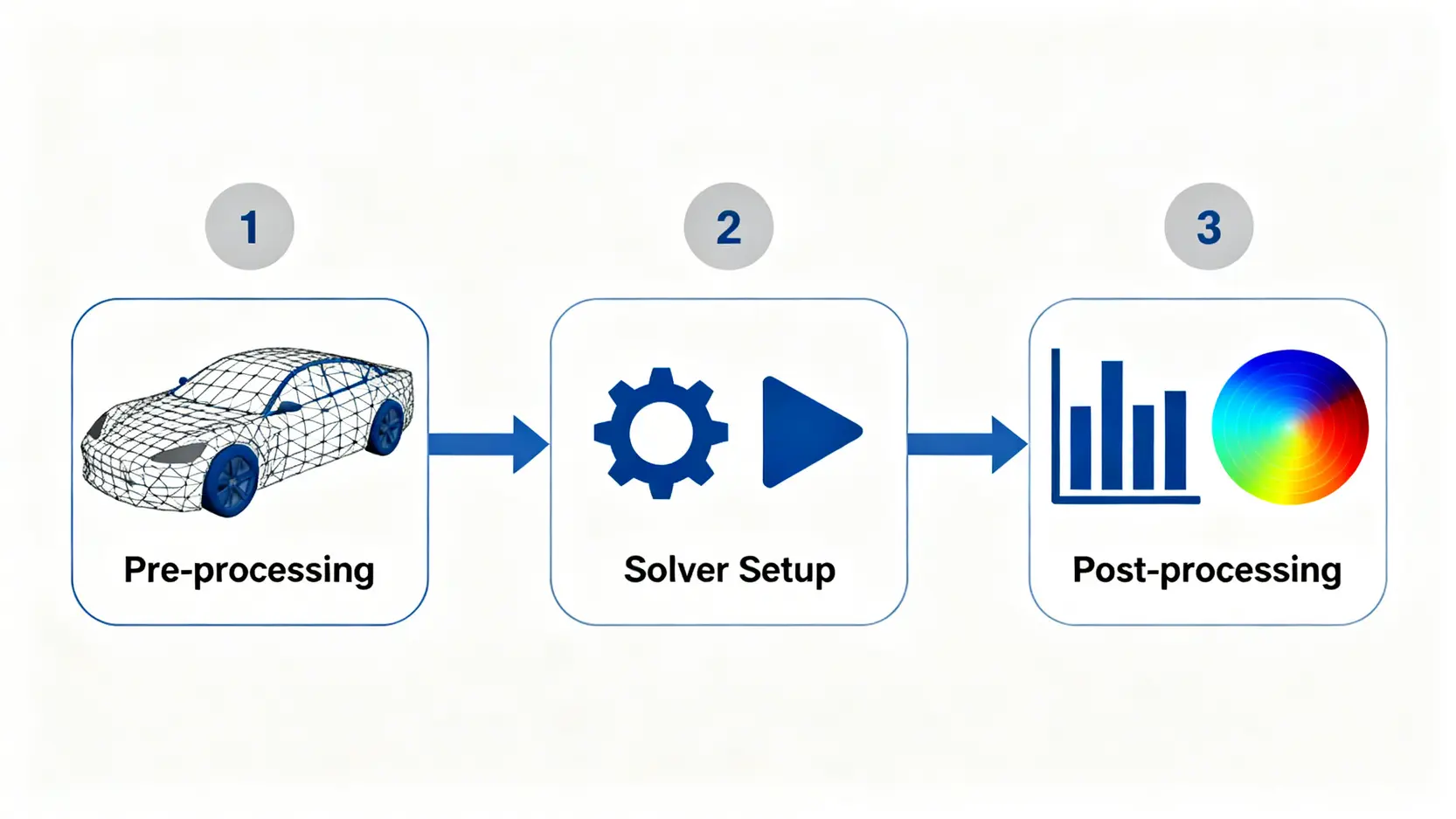 1

Pre-processing

2

Solver Setup

3

Post-processing